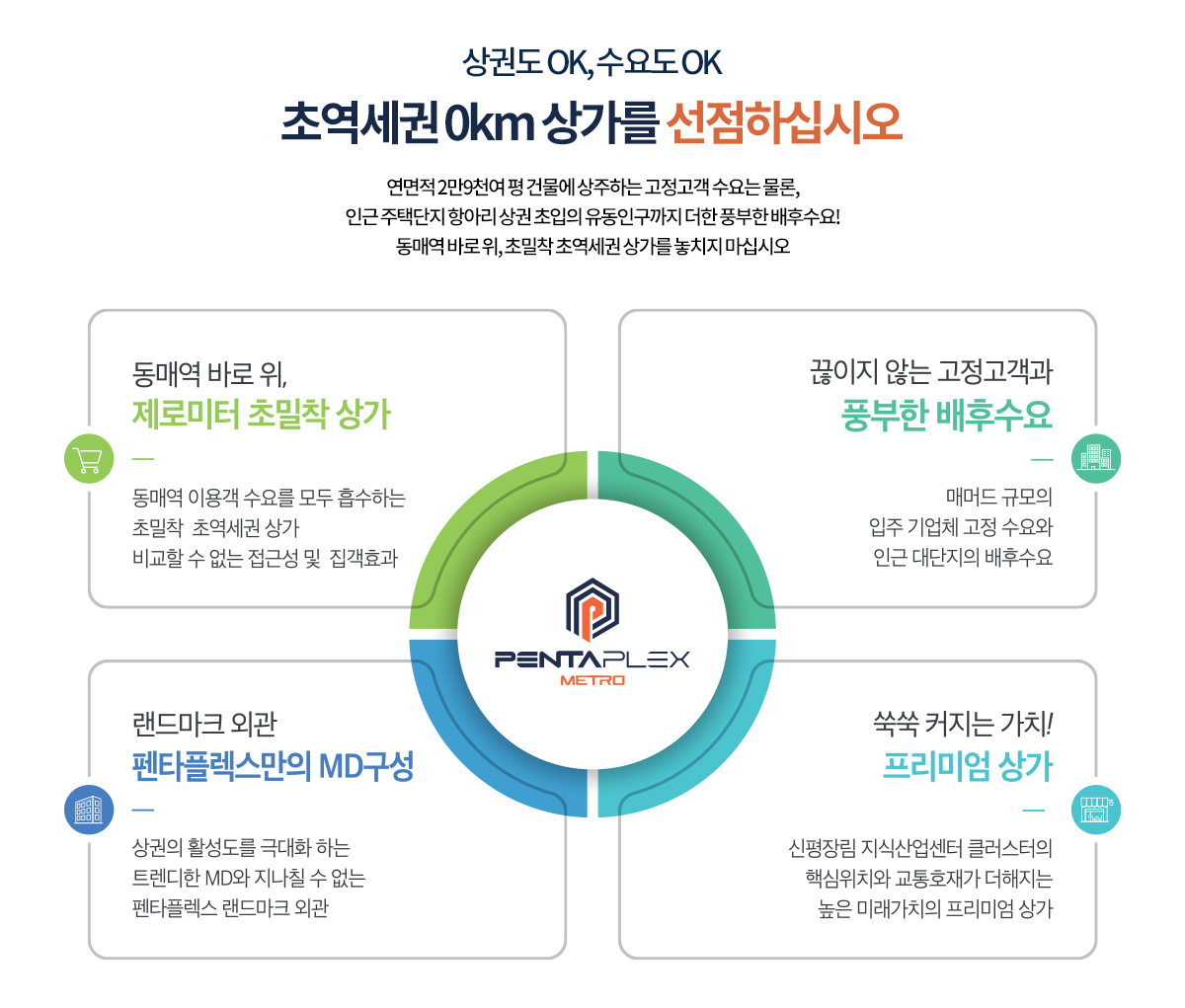 상권도 OK, 수요도 OK
초역세권 0km 상가를 선점하십시오

연면적 2만9천여 평 건물에 상주하는 고정고객 수요는 물론,
인근 주택단지 항아리 상권 초입의 유동인구까지 더한 풍부한 배후수요!
동매역 바로 위, 초밀착 초역세권 상가를 놓치지 마십시오

동매역 바로 위,
제로미터 초밀착 상가

동매역 이용객 수요를 모두 흡수하는
초밀착 초역세권 상가
비교할 수 없는 접근성 및 집객효과

끊이지 않는 고정고객과
풍부한 배후수요

매머드 규모의
입주 기업체 고정 수요와
인근 대단지의 배후수요

PENTAPLEX
METRO

랜드마크 외관
펜타플렉스만의 MD구성

상권의 활성도를 극대화 하는
트렌디한 MD와 지나칠 수 없는
펜타플렉스 랜드마크 외관

쑥쑥 커지는 가치!
프리미엄 상가

신평장림 지식산업센터 클러스터의
핵심위치와 교통호재가 더해지는
높은 미래가치의 프리미엄 상가